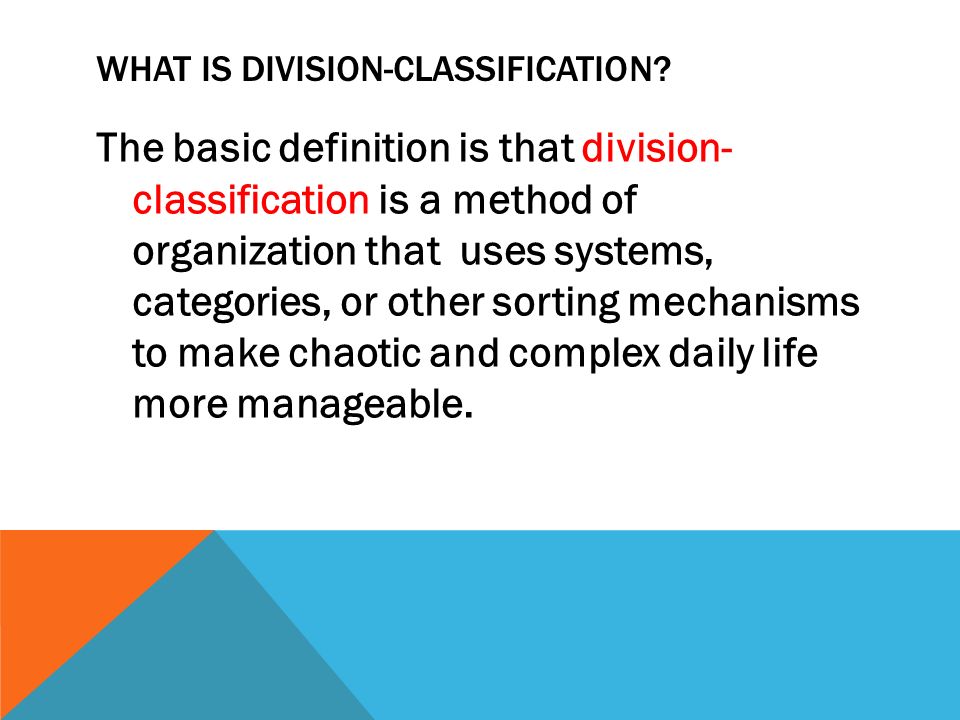 WHAT IS DIVISION-CLASSIFICATION?

The basic definition is that division-classification is a method of organization that uses systems, categories, or other sorting mechanisms to make chaotic and complex daily life more manageable.